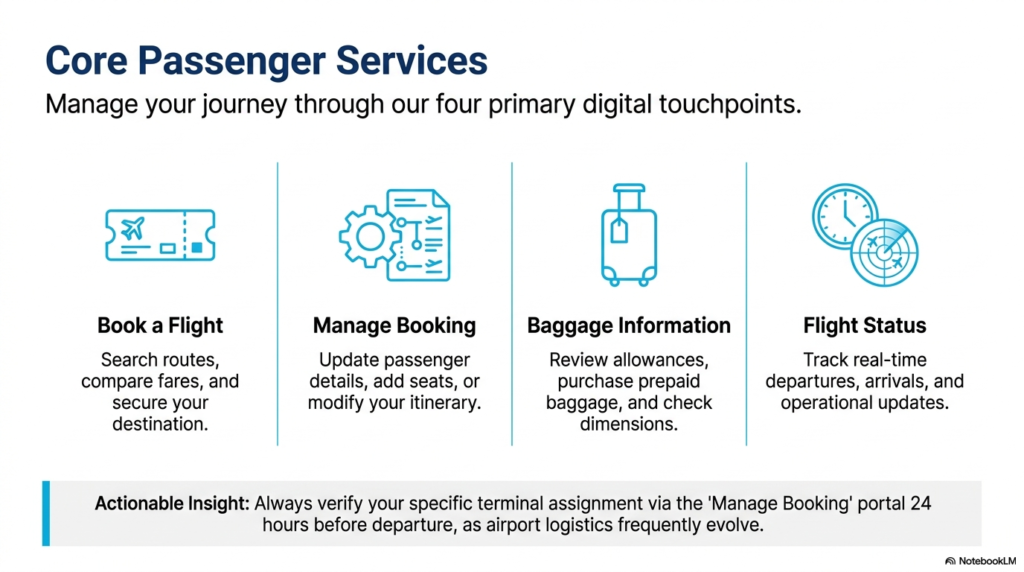 Core Passenger Services

Manage your journey through our four primary digital touchpoints.

Book a Flight

Search routes, compare fares, and secure your destination.

Manage Booking

Update passenger details, add seats, or modify your itinerary.

Baggage Information

Review allowances, purchase prepaid baggage, and check dimensions.

Flight Status

Track real-time departures, arrivals, and operational updates.

Actionable Insight: Always verify your specific terminal assignment via the 'Manage Booking' portal 24 hours before departure, as airport logistics frequently evolve.

NotebookLM